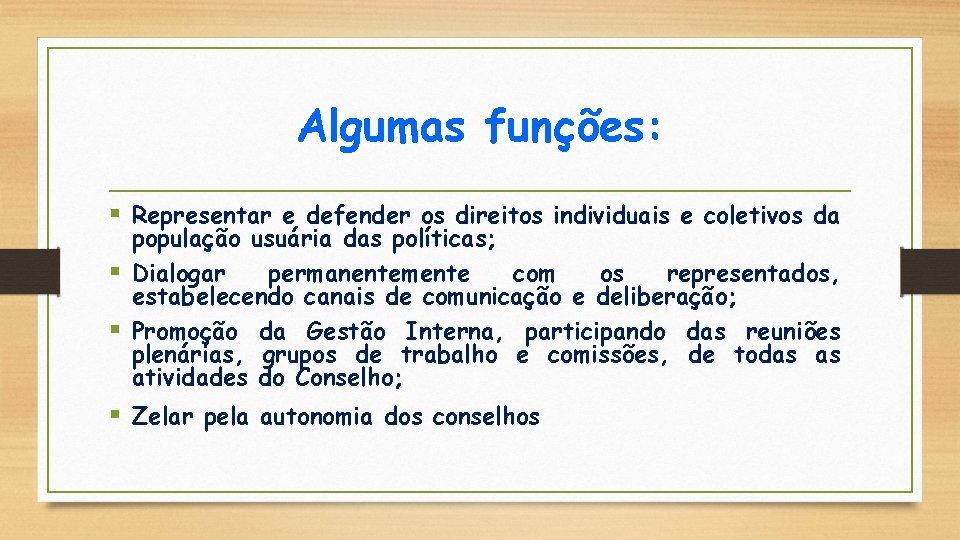 Algumas funções:

▪ Representar e defender os direitos individuais e coletivos da população usuária das políticas;

▪ Dialogar permanentemente com os representados, estabelecendo canais de comunicação e deliberação;

▪ Promoção da Gestão Interna, participando das reuniões plenárias, grupos de trabalho e comissões, de todas as atividades do Conselho;

▪ Zelar pela autonomia dos conselhos